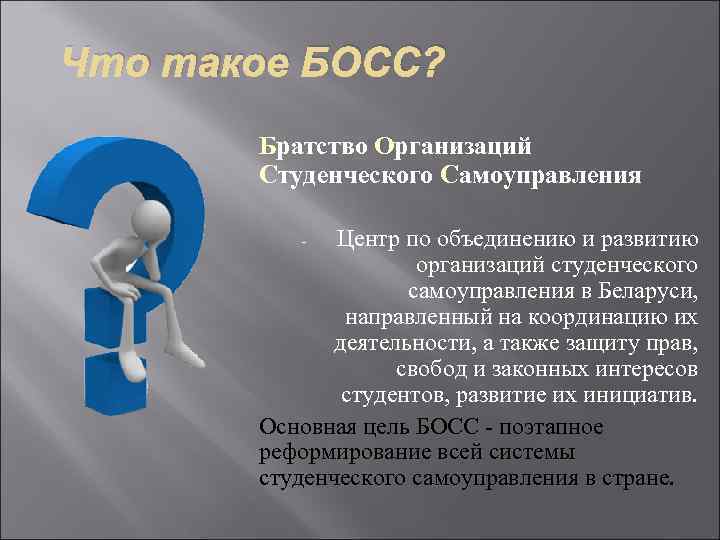 Что такое БОСС?

Братство Организаций Студенческого Самоуправления

- Центр по объединению и развитию организаций студенческого самоуправления в Беларуси, направленный на координацию их деятельности, а также защиту прав, свобод и законных интересов студентов, развитие их инициатив.

Основная цель БОСС - поэтапное реформирование всей системы студенческого самоуправления в стране.